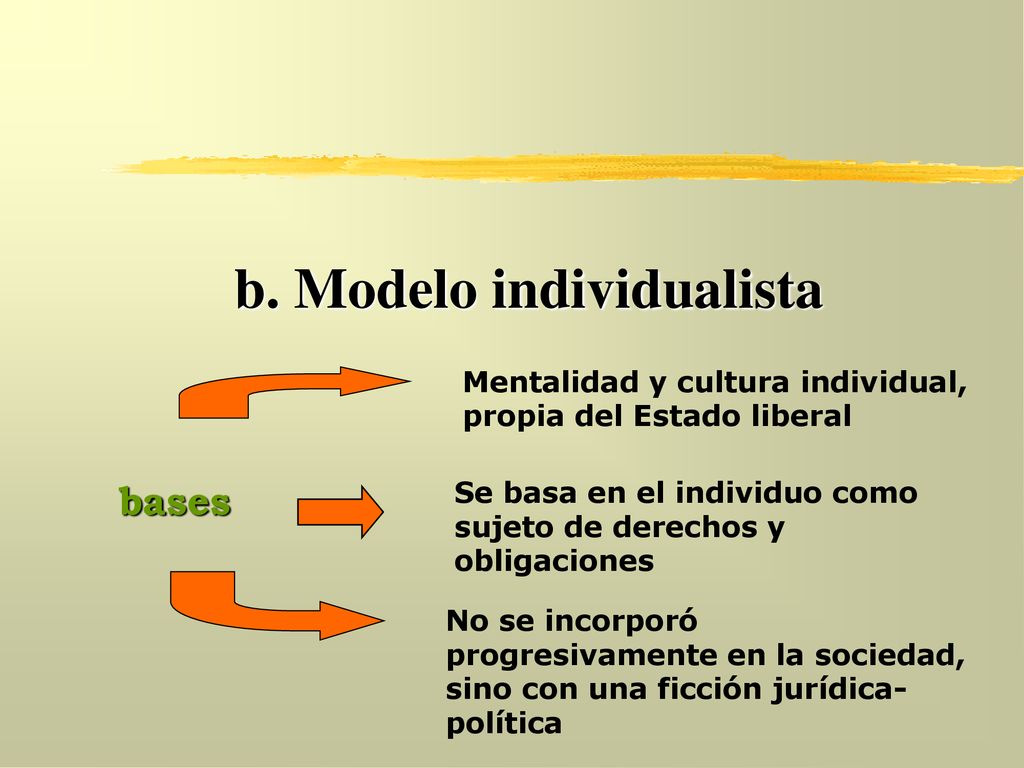 b. Modelo individualista

bases

Mentalidad y cultura individual, propia del Estado liberal

Se basa en el individuo como sujeto de derechos y obligaciones

No se incorporó progresivamente en la sociedad, sino con una ficción jurídica-política